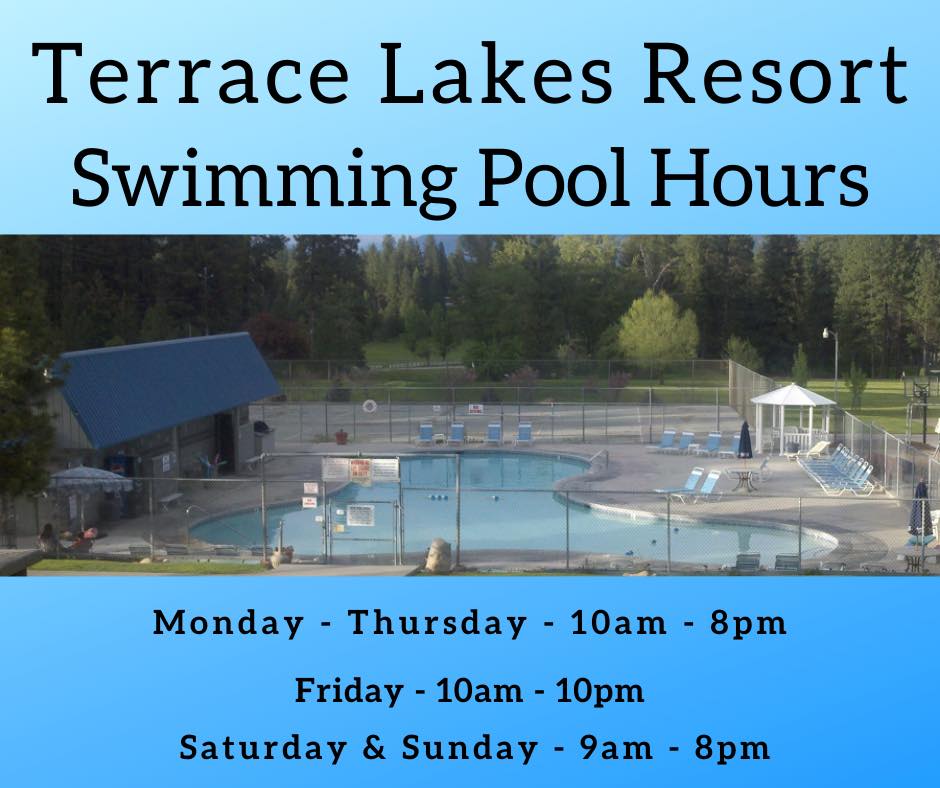 Terrace Lakes Resort
Swimming Pool Hours

Monday - Thursday - 10am - 8pm

Friday - 10am - 10pm

Saturday & Sunday - 9am - 8pm